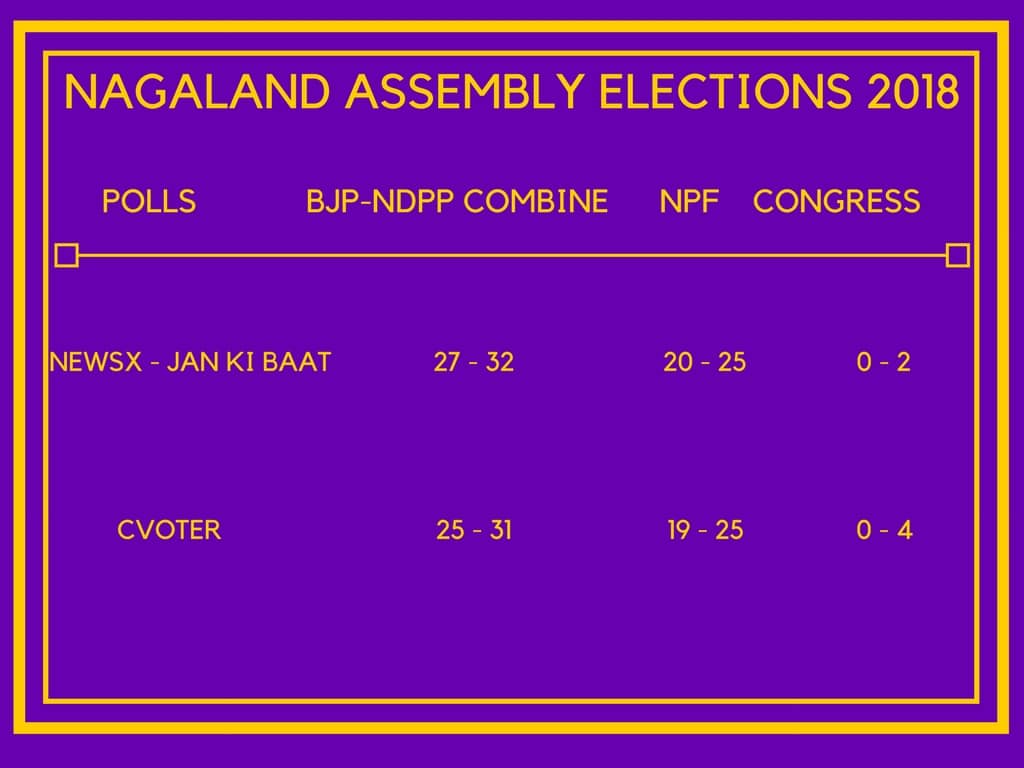 NAGALAND ASSEMBLY ELECTIONS 2018

| POLLS | BJP-NDPP COMBINE | NPF | CONGRESS |
|---|---|---|---|
| NEWSX - JAN KI BAAT | 27 - 32 | 20 - 25 | 0 - 2 |
| CVOTER | 25 - 31 | 19 - 25 | 0 - 4 |